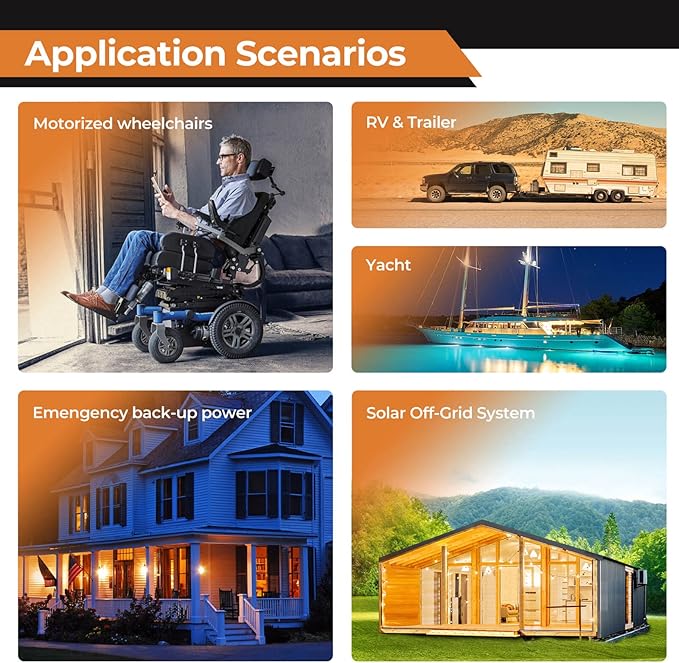 Application Scenarios

Motorized wheelchairs

RV & Trailer

Yacht

Emengency back-up power

Solar Off-Grid System